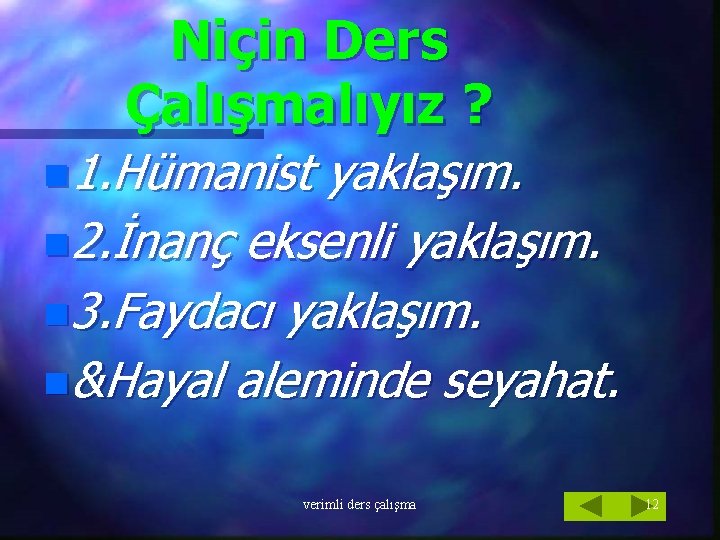 Niçin Ders Çalışmalıyız ?

1.Hümanist yaklaşım.

2.İnanç eksenli yaklaşım.

3.Faydacı yaklaşım.

&Hayal aleminde seyahat.

verimli ders çalışma

12